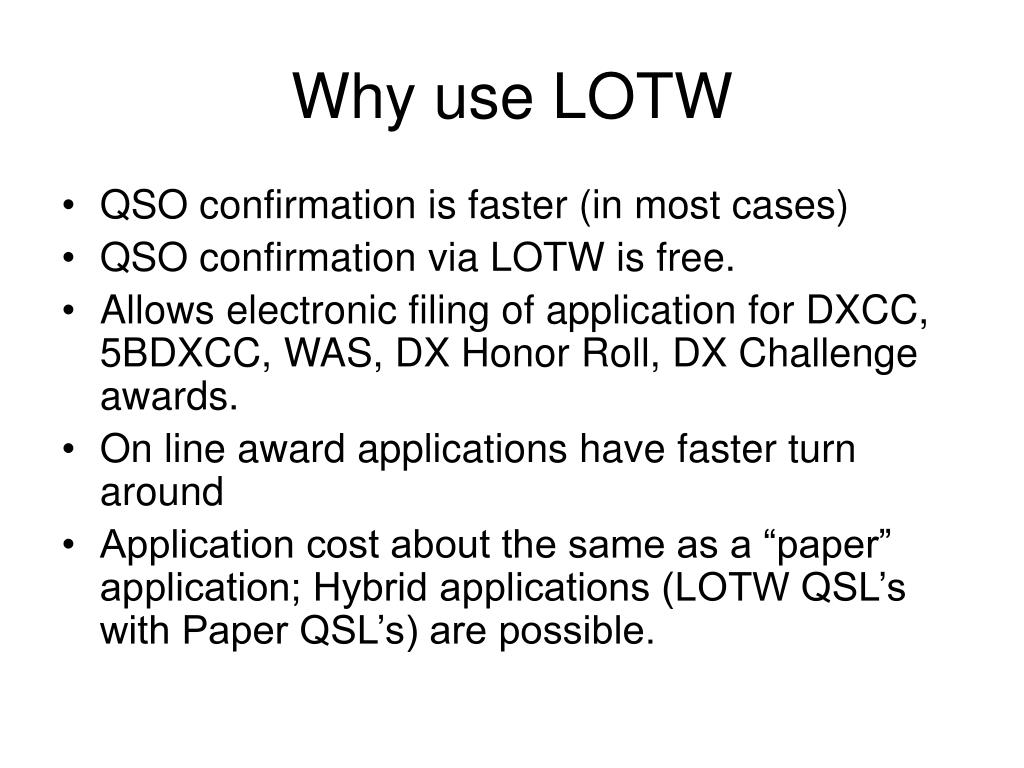 Why use LOTW

• QSO confirmation is faster (in most cases)
• QSO confirmation via LOTW is free.
• Allows electronic filing of application for DXCC, 5BDXCC, WAS, DX Honor Roll, DX Challenge awards.
• On line award applications have faster turn around
• Application cost about the same as a “paper” application; Hybrid applications (LOTW QSL’s with Paper QSL’s) are possible.